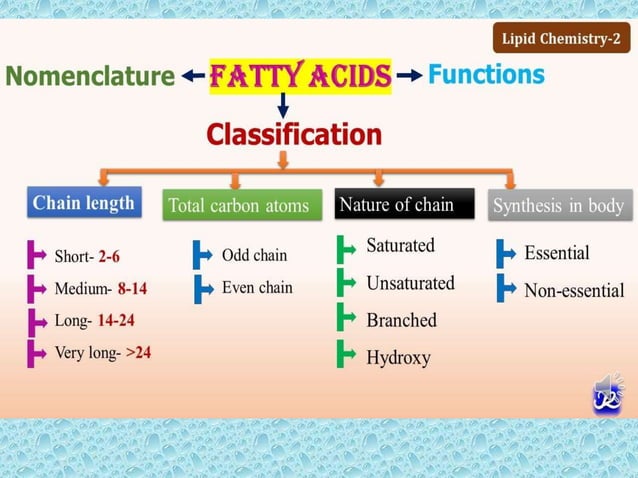 Lipid Chemistry-2

Nomenclature ← FATTY ACIDS → Functions

Classification

Chain length

Short- 2-6
Medium- 8-14
Long- 14-24
Very long- >24

Total carbon atoms

Odd chain
Even chain

Nature of chain

Saturated
Unsaturated
Branched
Hydroxy

Synthesis in body

Essential
Non-essential